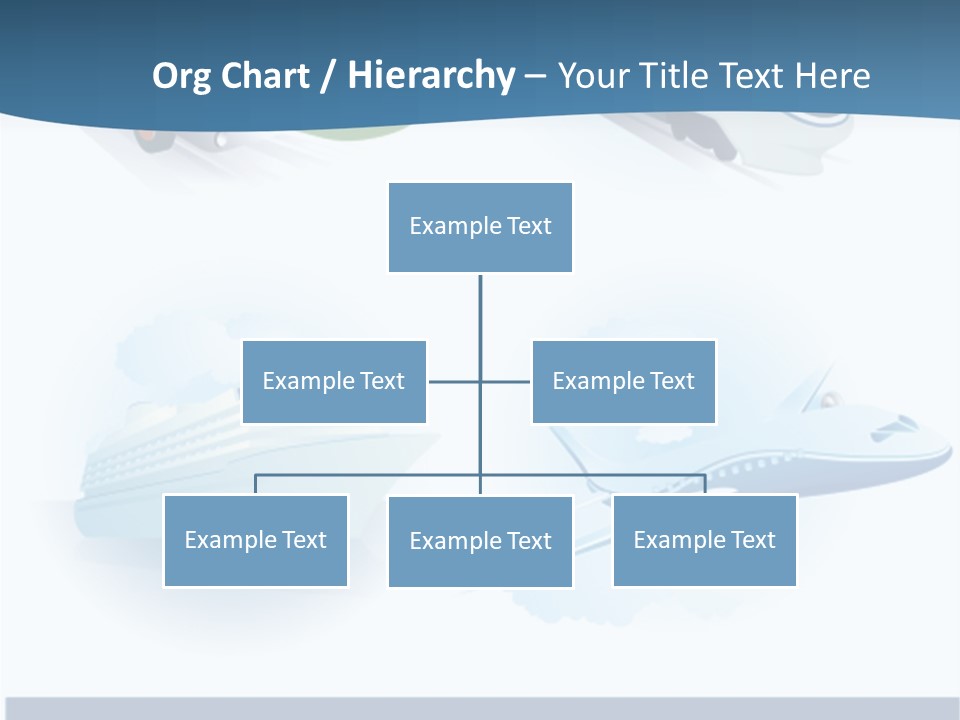 Org Chart / Hierarchy – Your Title Text Here

Example Text

Example Text

Example Text

Example Text

Example Text

Example Text